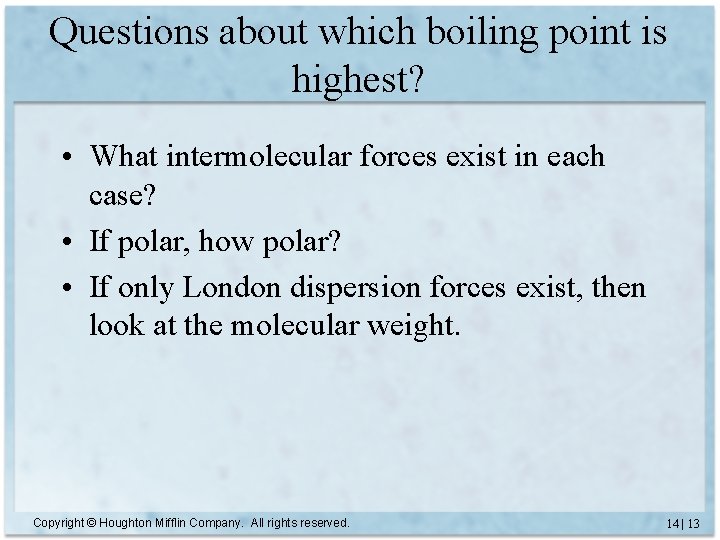 Questions about which boiling point is highest?

• What intermolecular forces exist in each case?
• If polar, how polar?
• If only London dispersion forces exist, then look at the molecular weight.

Copyright © Houghton Mifflin Company. All rights reserved.

14 | 13